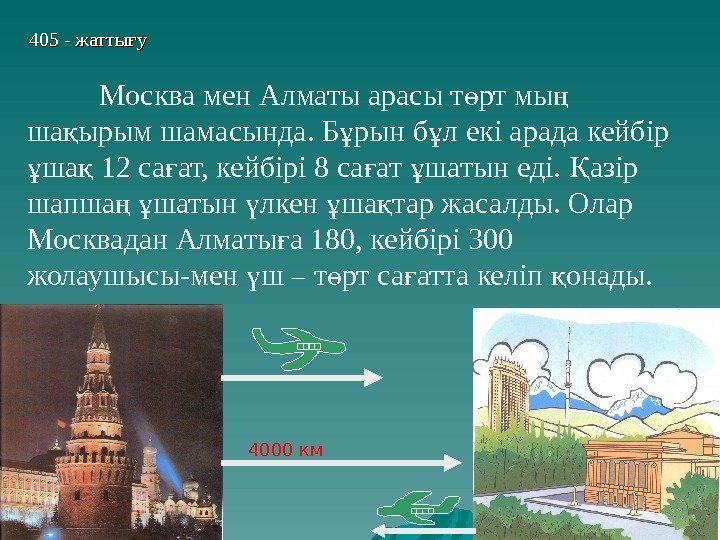 405 - жаттығу

Москва мен Алматы арасы төрт мың шақырым шамасында. Бұрын бұл екі арада кейбір ұшақ 12 сағат, кейбірі 8 сағат ұшатын еді. Қазір шапшаң ұшатын үлкен ұшақтар жасалды. Олар Москвадан Алматыға 180, кейбірі 300 жолаушысы-мен үш – төрт сағатта келіп қонады.

4000 км